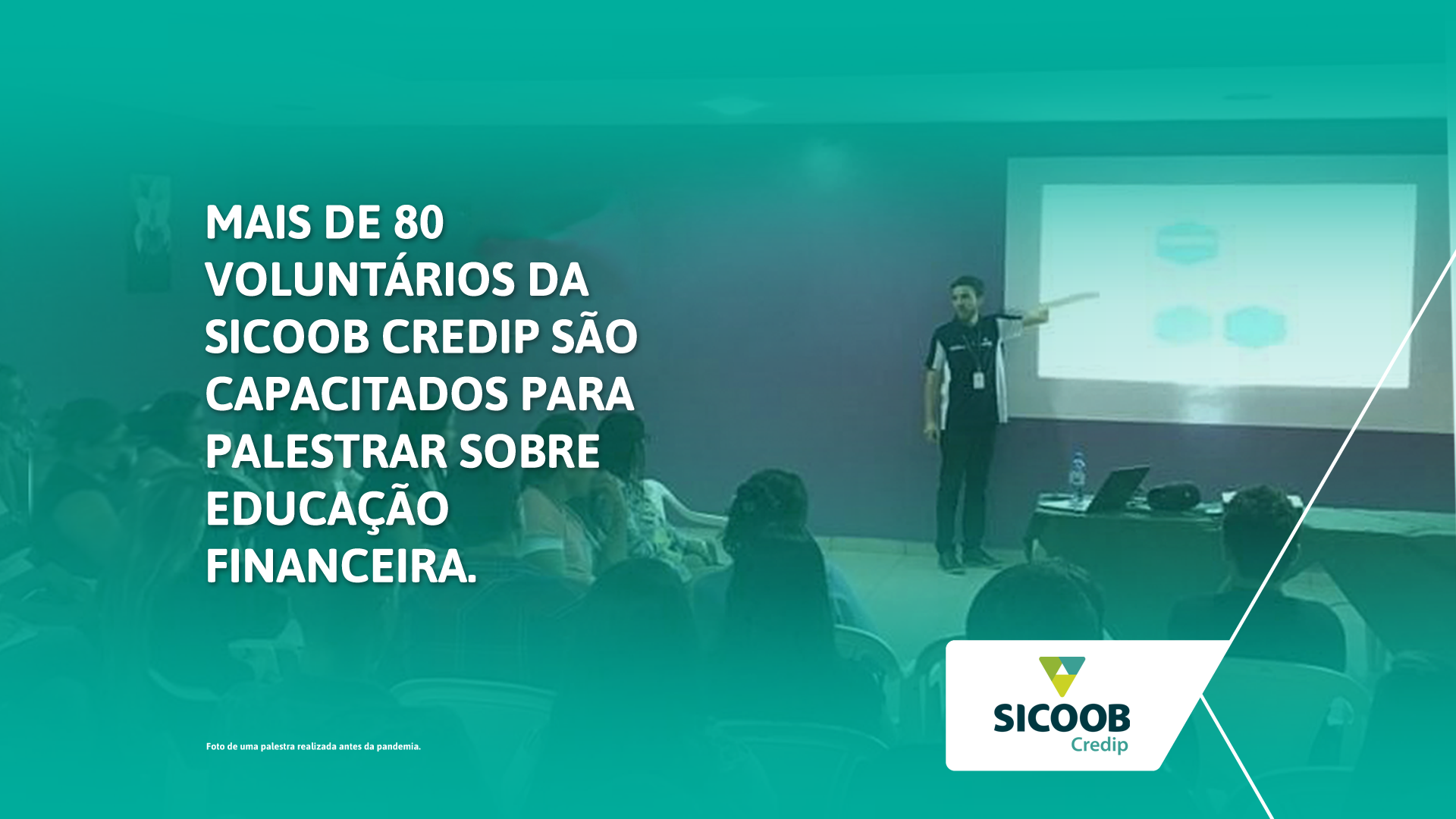 MAIS DE 80 VOLUNTÁRIOS DA SICOOB CREDIP SÃO CAPACITADOS PARA PALESTRAR SOBRE EDUCAÇÃO FINANCEIRA.

Foto de uma palestra realizada antes da pandemia.

SICOOB
Credip